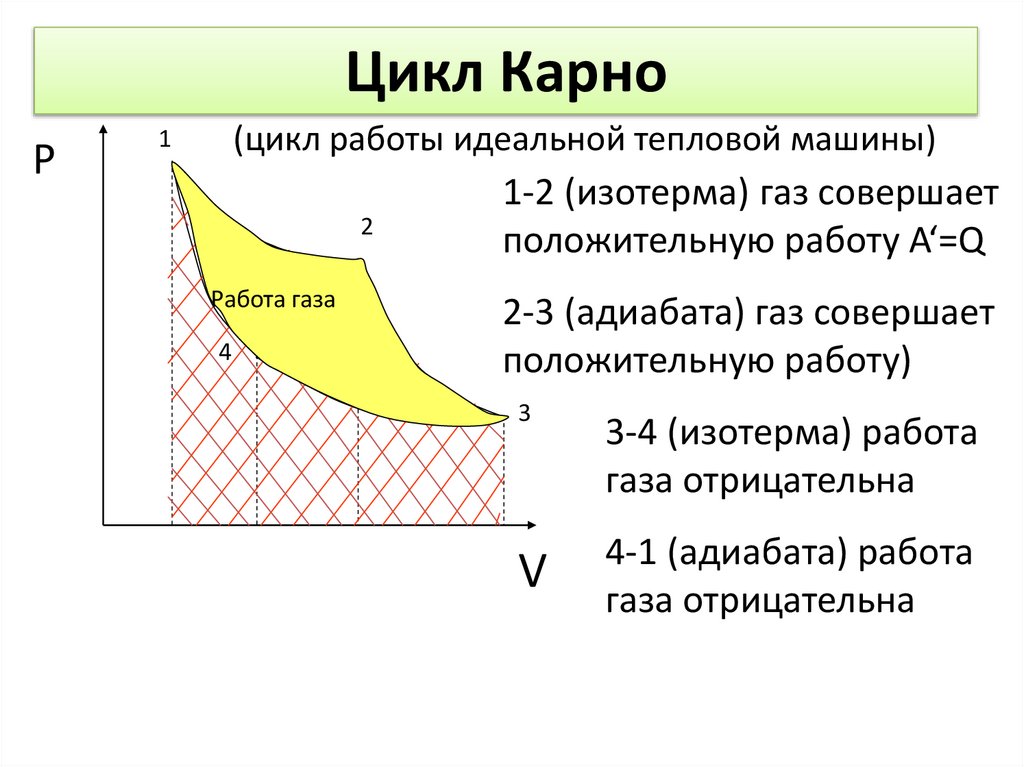 Цикл Карно

(цикл работы идеальной тепловой машины)

P

1

2

Работа газа

4

3

V

1-2 (изотерма) газ совершает положительную работу A‘=Q

2-3 (адиабата) газ совершает положительную работу)

3-4 (изотерма) работа газа отрицательна

4-1 (адиабата) работа газа отрицательна